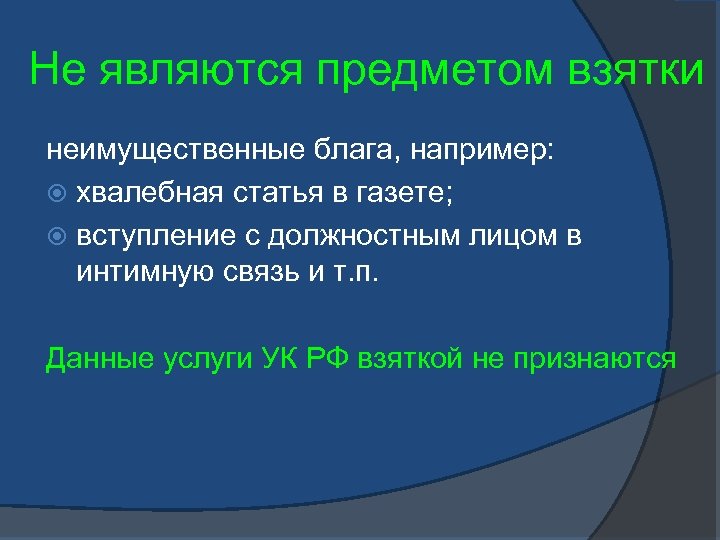 Не являются предметом взятки

неимущественные блага, например:
хвалебная статья в газете;
вступление с должностным лицом в интимную связь и т.п.

Данные услуги УК РФ взяткой не признаются